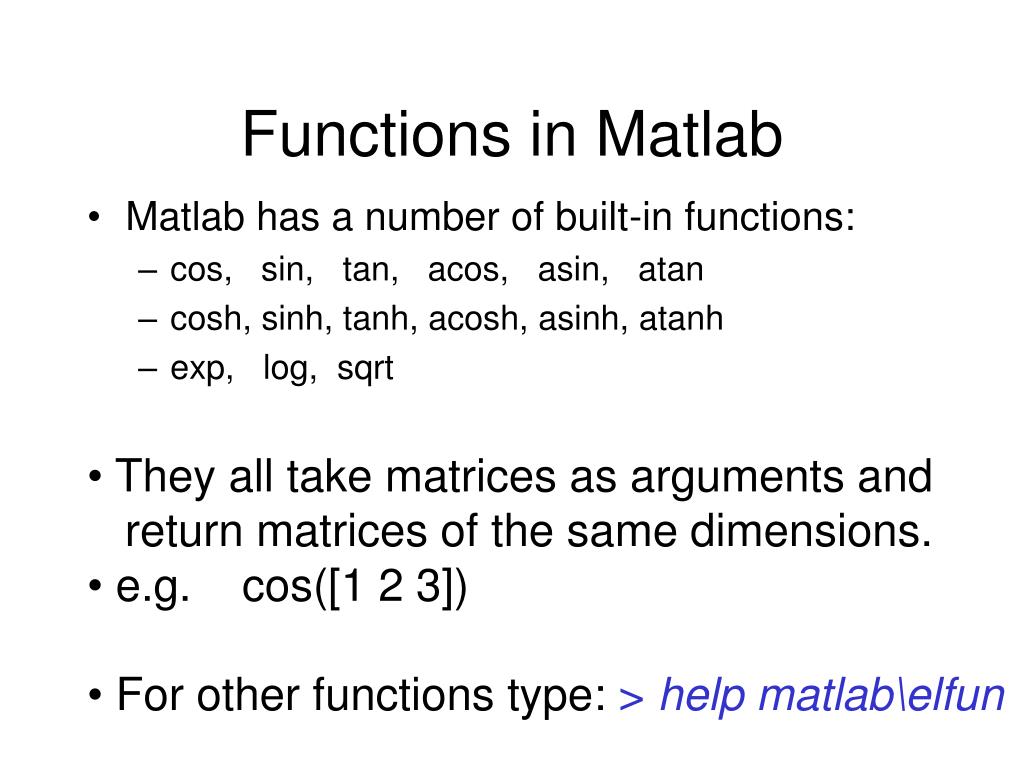 Functions in Matlab

• Matlab has a number of built-in functions:
– cos, sin, tan, acos, asin, atan
– cosh, sinh, tanh, acosh, asinh, atanh
– exp, log, sqrt

• They all take matrices as arguments and return matrices of the same dimensions.
• e.g. cos([1 2 3])

• For other functions type: > help matlab\elfun